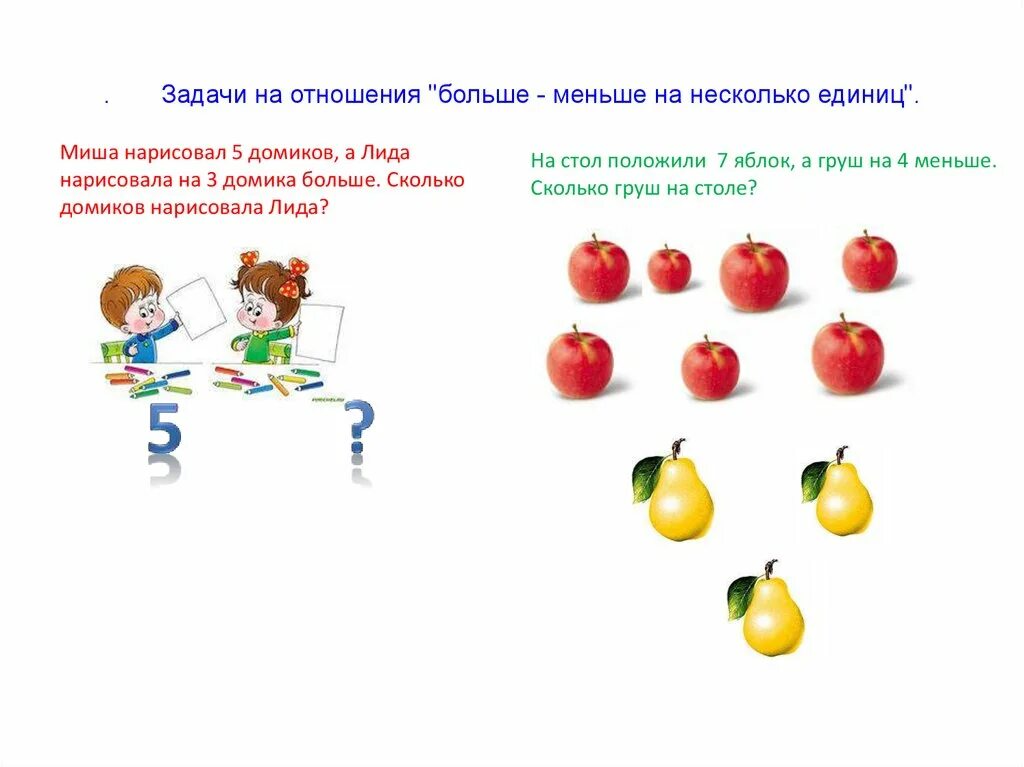 . Задачи на отношения "больше - меньше на несколько единиц".

Миша нарисовал 5 домиков, а Лида нарисовала на 3 домика больше. Сколько домиков нарисовала Лида?

5 ?

На стол положили 7 яблок, а груш на 4 меньше. Сколько груш на столе?